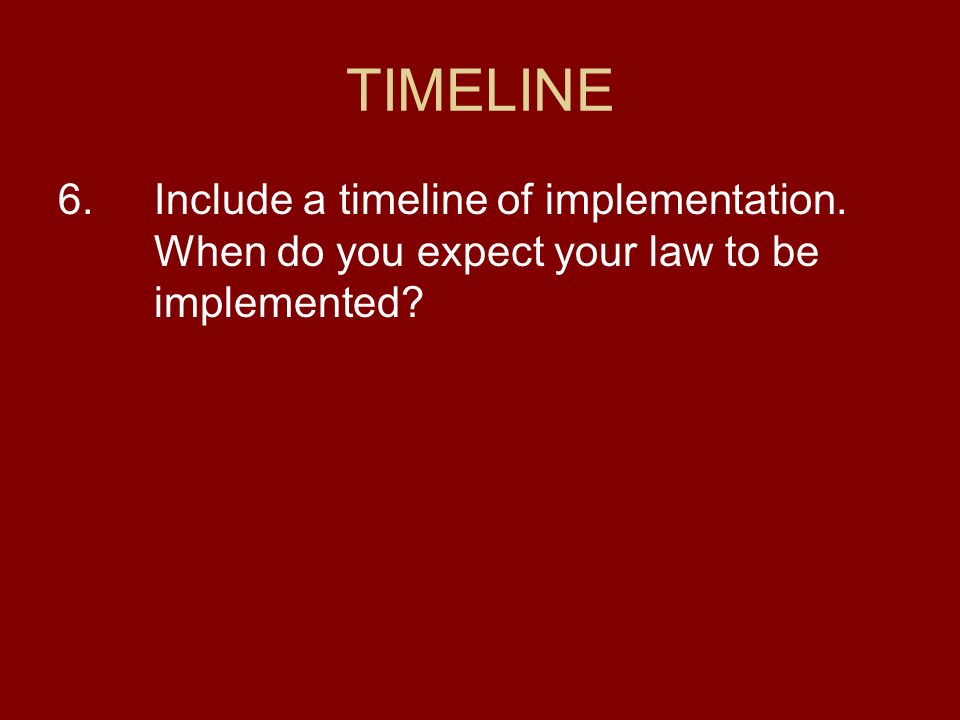 TIMELINE

6. Include a timeline of implementation. When do you expect your law to be implemented?